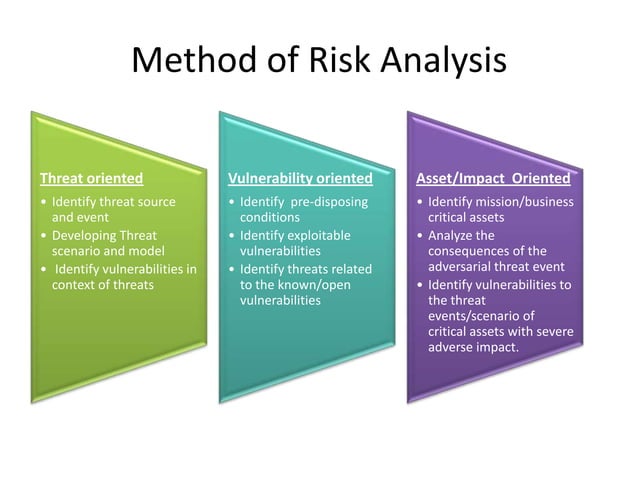 Method of Risk Analysis

Threat oriented
• Identify threat source and event
• Developing Threat scenario and model
• Identify vulnerabilities in context of threats

Vulnerability oriented
• Identify pre-disposing conditions
• Identify exploitable vulnerabilities
• Identify threats related to the known/open vulnerabilities

Asset/Impact Oriented
• Identify mission/business critical assets
• Analyze the consequences of the adversarial threat event
• Identify vulnerabilities to the threat events/scenario of critical assets with severe adverse impact.